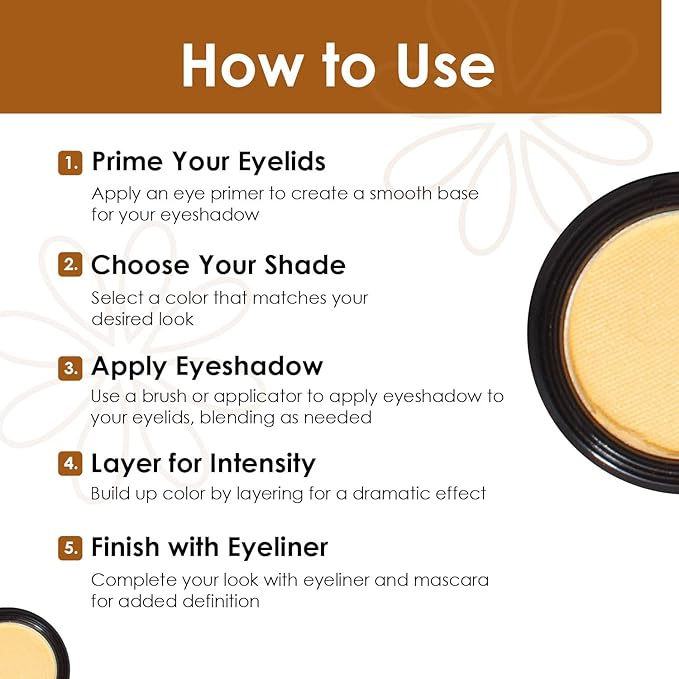 How to Use

1. Prime Your Eyelids
Apply an eye primer to create a smooth base for your eyeshadow

2. Choose Your Shade
Select a color that matches your desired look

3. Apply Eyeshadow
Use a brush or applicator to apply eyeshadow to your eyelids, blending as needed

4. Layer for Intensity
Build up color by layering for a dramatic effect

5. Finish with Eyeliner
Complete your look with eyeliner and mascara for added definition